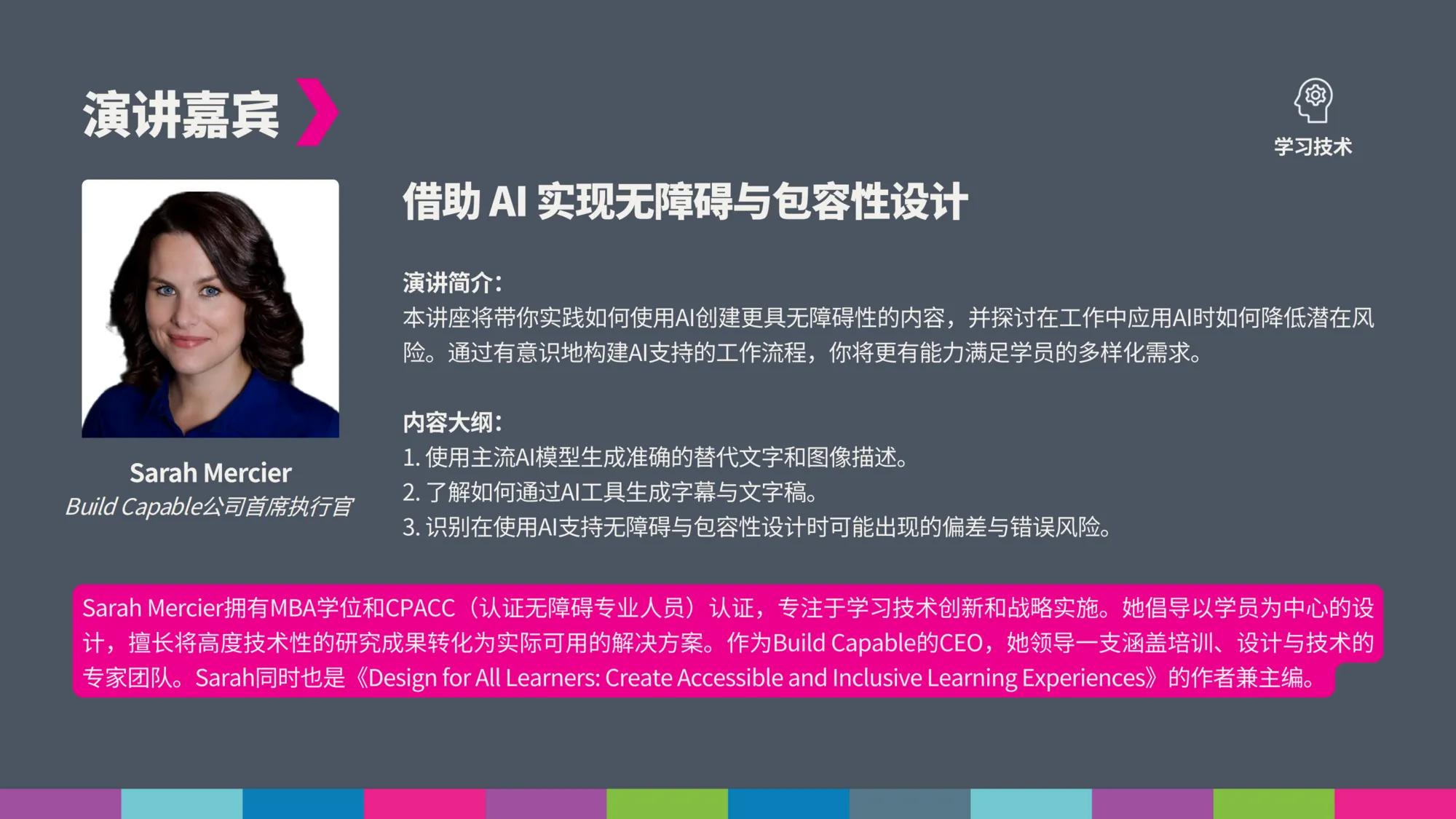 演讲嘉宾

学习技术

Sarah Mercier
Build Capable公司首席执行官

借助 AI 实现无障碍与包容性设计

演讲简介：
本讲座将带你实践如何使用AI创建更具无障碍性的内容，并探讨在工作中应用AI时如何降低潜在风险。通过有意识地构建AI支持的工作流程，你将更有能力满足学员的多样化需求。

内容大纲：
1. 使用主流AI模型生成准确的替代文字和图像描述。
2. 了解如何通过AI工具生成字幕与文字稿。
3. 识别在使用AI支持无障碍与包容性设计时可能出现的偏差与错误风险。

Sarah Mercier拥有MBA学位和CPACC（认证无障碍专业人员）认证，专注于学习技术创新和战略实施。她倡导以学员为中心的设计，擅长将高度技术性的研究成果转化为实际可用的解决方案。作为Build Capable的CEO，她领导一支涵盖培训、设计与技术的专家团队。Sarah同时也是《Design for All Learners: Create Accessible and Inclusive Learning Experiences》的作者兼主编。